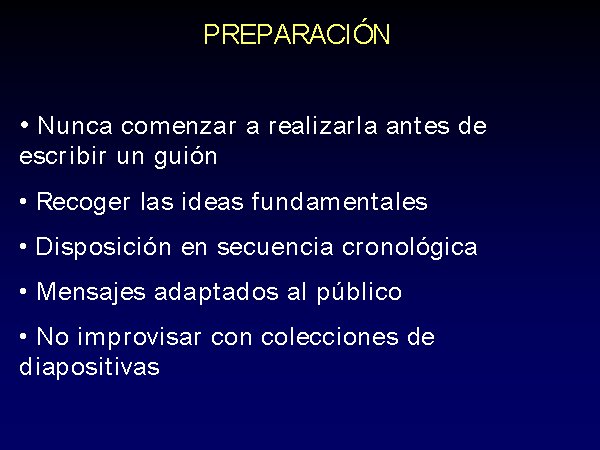 PREPARACIÓN

• Nunca comenzar a realizarla antes de escribir un guión

• Recoger las ideas fundamentales

• Disposición en secuencia cronológica

• Mensajes adaptados al público

• No improvisar con colecciones de diapositivas